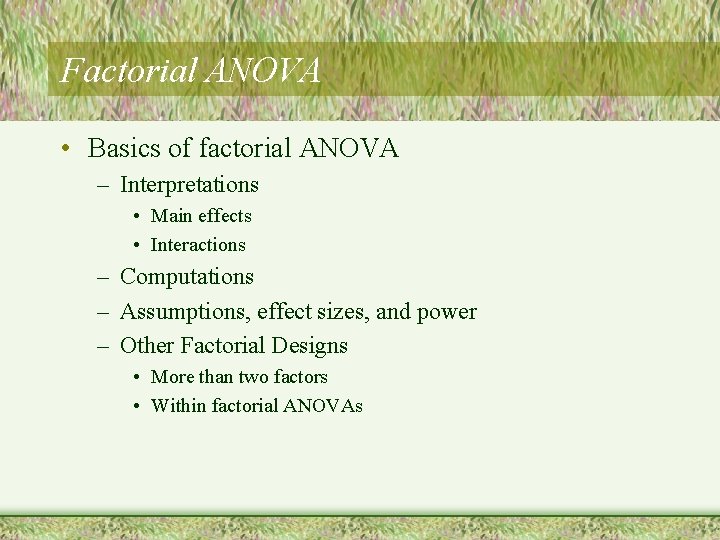 Factorial ANOVA

• Basics of factorial ANOVA
  – Interpretations
    • Main effects
    • Interactions
  – Computations
  – Assumptions, effect sizes, and power
  – Other Factorial Designs
    • More than two factors
    • Within factorial ANOVAs